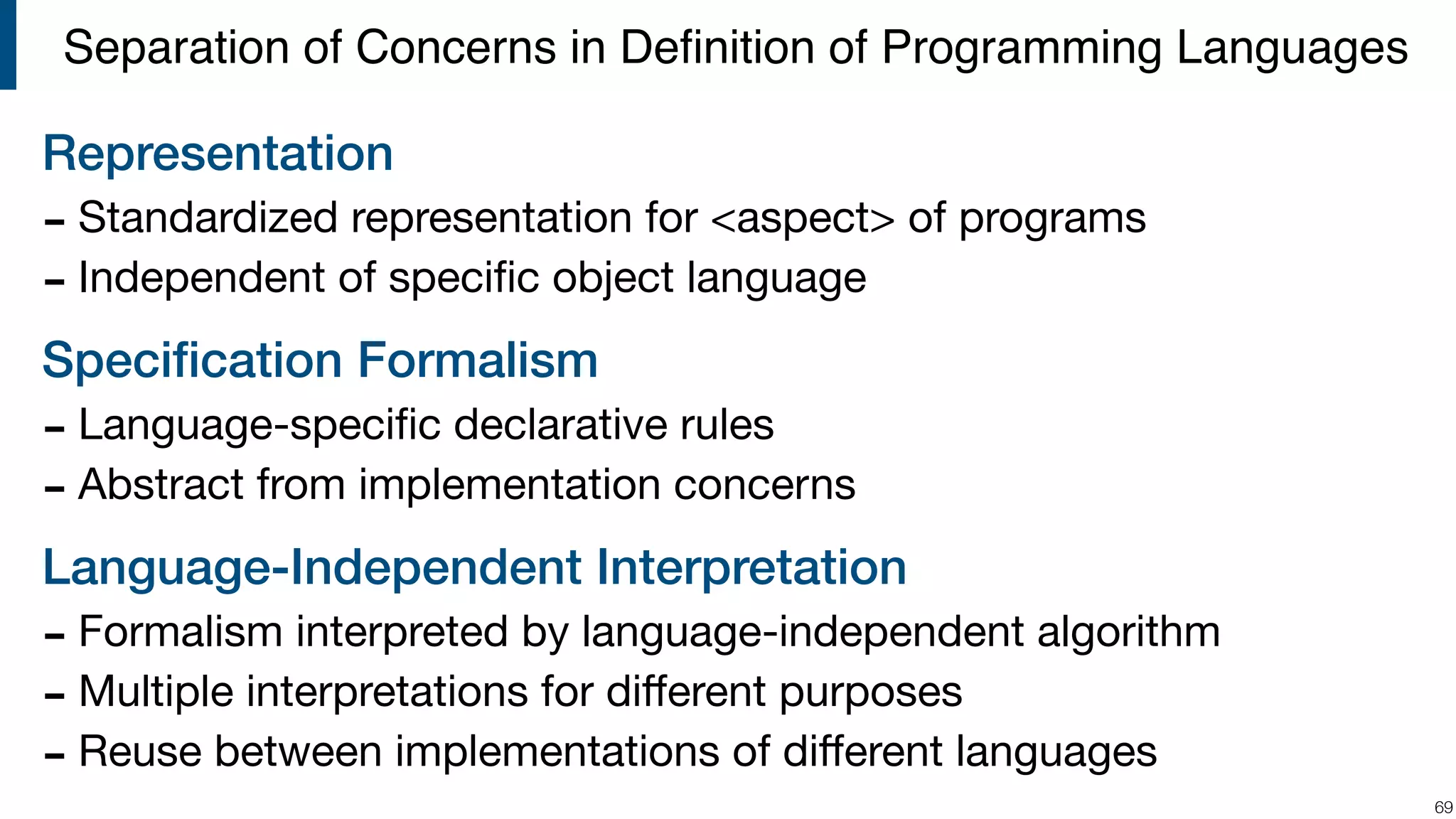 Separation of Concerns in Definition of Programming Languages

Representation

- Standardized representation for <aspect> of programs
- Independent of specific object language

Specification Formalism

- Language-specific declarative rules
- Abstract from implementation concerns

Language-Independent Interpretation

- Formalism interpreted by language-independent algorithm
- Multiple interpretations for different purposes
- Reuse between implementations of different languages

69